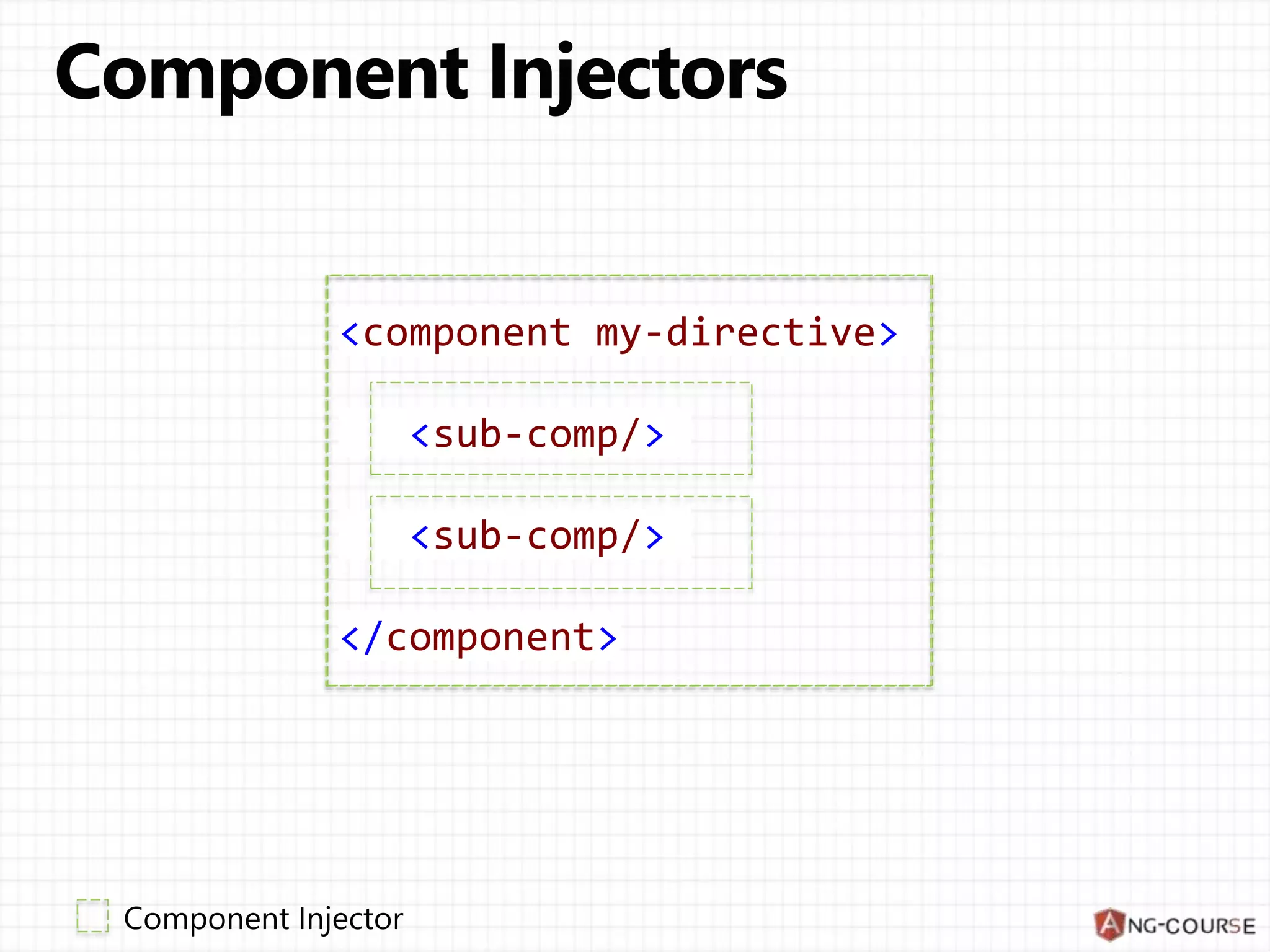 Component Injectors

<component my-directive>

<sub-comp/>

<sub-comp/>

</component>

Component Injector

ANG-COURSE